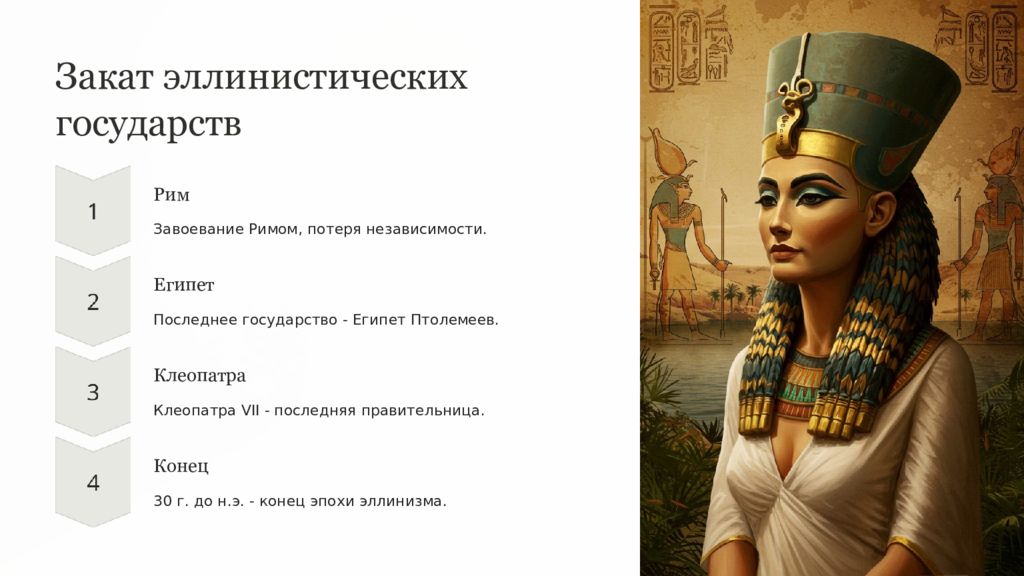 Закат эллинистических государств

1

Рим

Завоевание Римом, потеря независимости.

2

Египет

Последнее государство - Египет Птолемеев.

3

Клеопатра

Клеопатра VII - последняя правительница.

4

Конец

30 г. до н.э. - конец эпохи эллинизма.